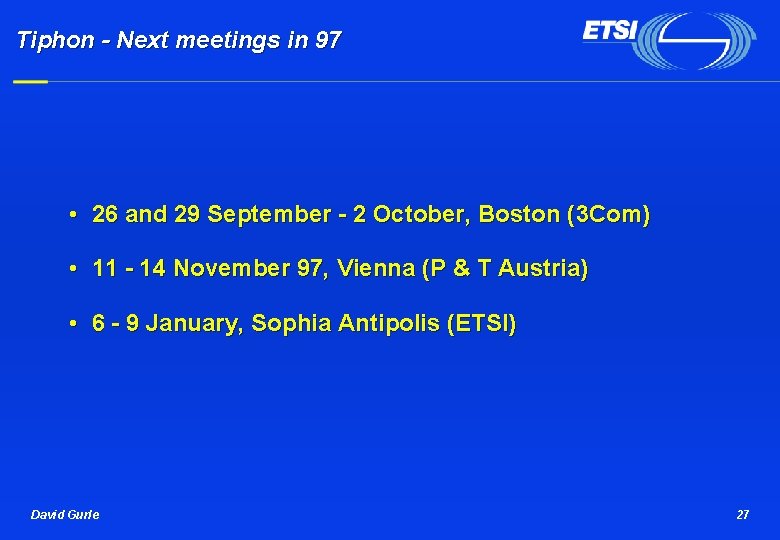 Tiphon - Next meetings in 97

ETSI

• 26 and 29 September - 2 October, Boston (3Com)

• 11 - 14 November 97, Vienna (P & T Austria)

• 6 - 9 January, Sophia Antipolis (ETSI)

David Gurle

27